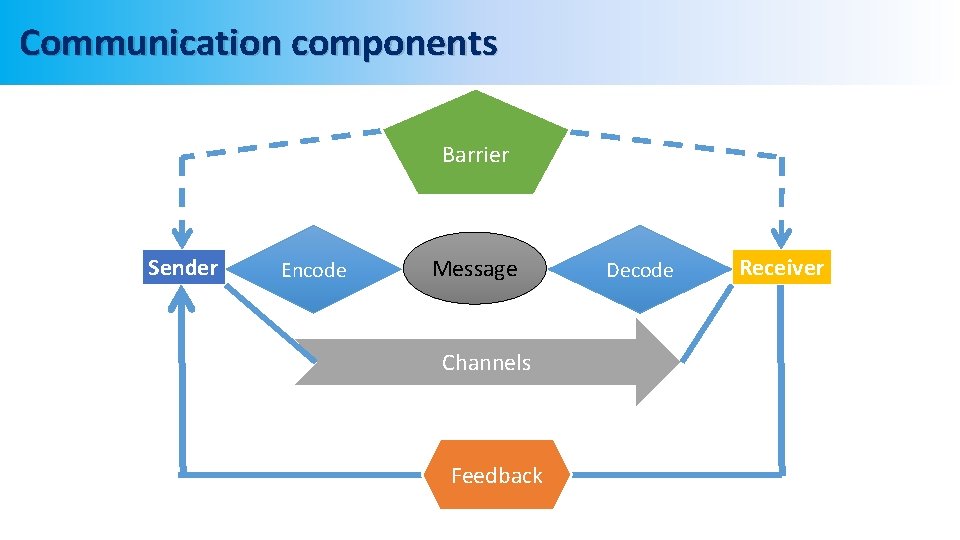 Communication components

Barrier

Sender

Encode

Message

Decode

Receiver

Channels

Feedback